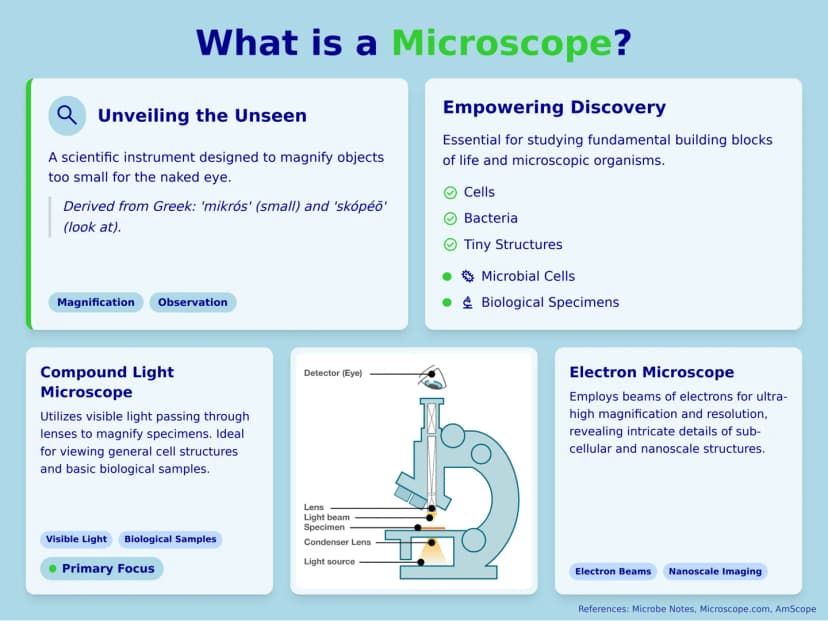 What is a Microscope?

Unveiling the Unseen

A scientific instrument designed to magnify objects too small for the naked eye.

Derived from Greek: 'mikrós' (small) and 'skópéō' (look at).

Magnification
Observation

Empowering Discovery

Essential for studying fundamental building blocks of life and microscopic organisms.

Cells
Bacteria
Tiny Structures
• Microbial Cells
• Biological Specimens

Compound Light Microscope

Utilizes visible light passing through lenses to magnify specimens. Ideal for viewing general cell structures and basic biological samples.

Visible Light
Biological Samples
• Primary Focus

Detector (Eye)
Lens
Light beam
Specimen
Condenser Lens
Light source

Electron Microscope

Employs beams of electrons for ultra-high magnification and resolution, revealing intricate details of sub-cellular and nanoscale structures.

Electron Beams
Nanoscale Imaging

References: Microbe Notes, Microscope.com, AmScope